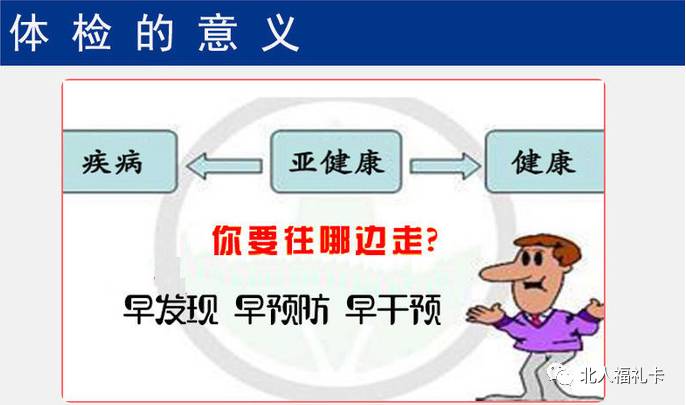 体检的意义

疾病

亚健康

健康

你要往哪边走?

早发现 早预防 早干预

北人福礼卡